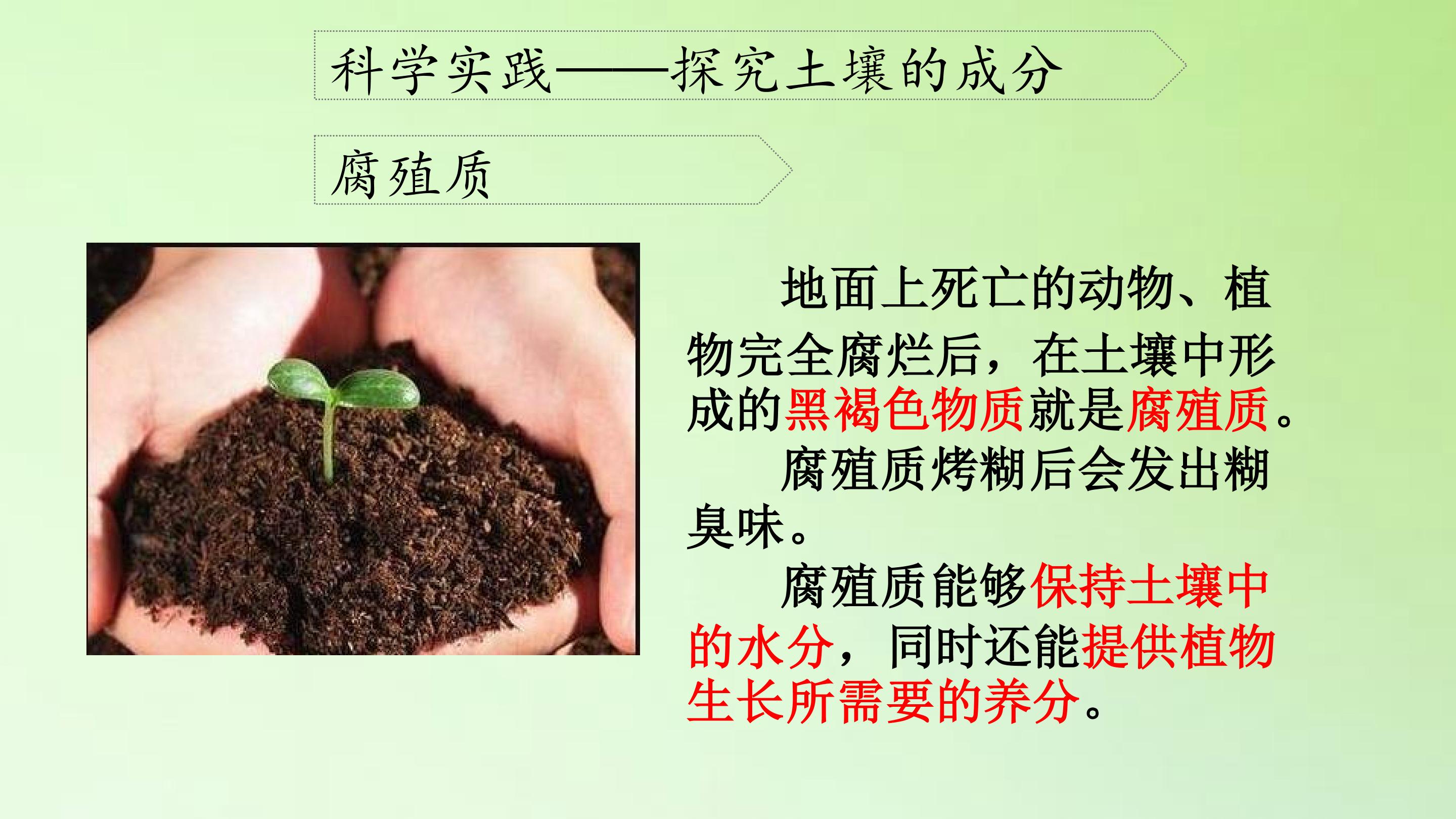 科学实践——探究土壤的成分

腐殖质

地面上死亡的动物、植物完全腐烂后，在土壤中形成的黑褐色物质就是腐殖质。

腐殖质烤糊后会发出糊臭味。

腐殖质能够保持土壤中的水分，同时还能提供植物生长所需要的养分。